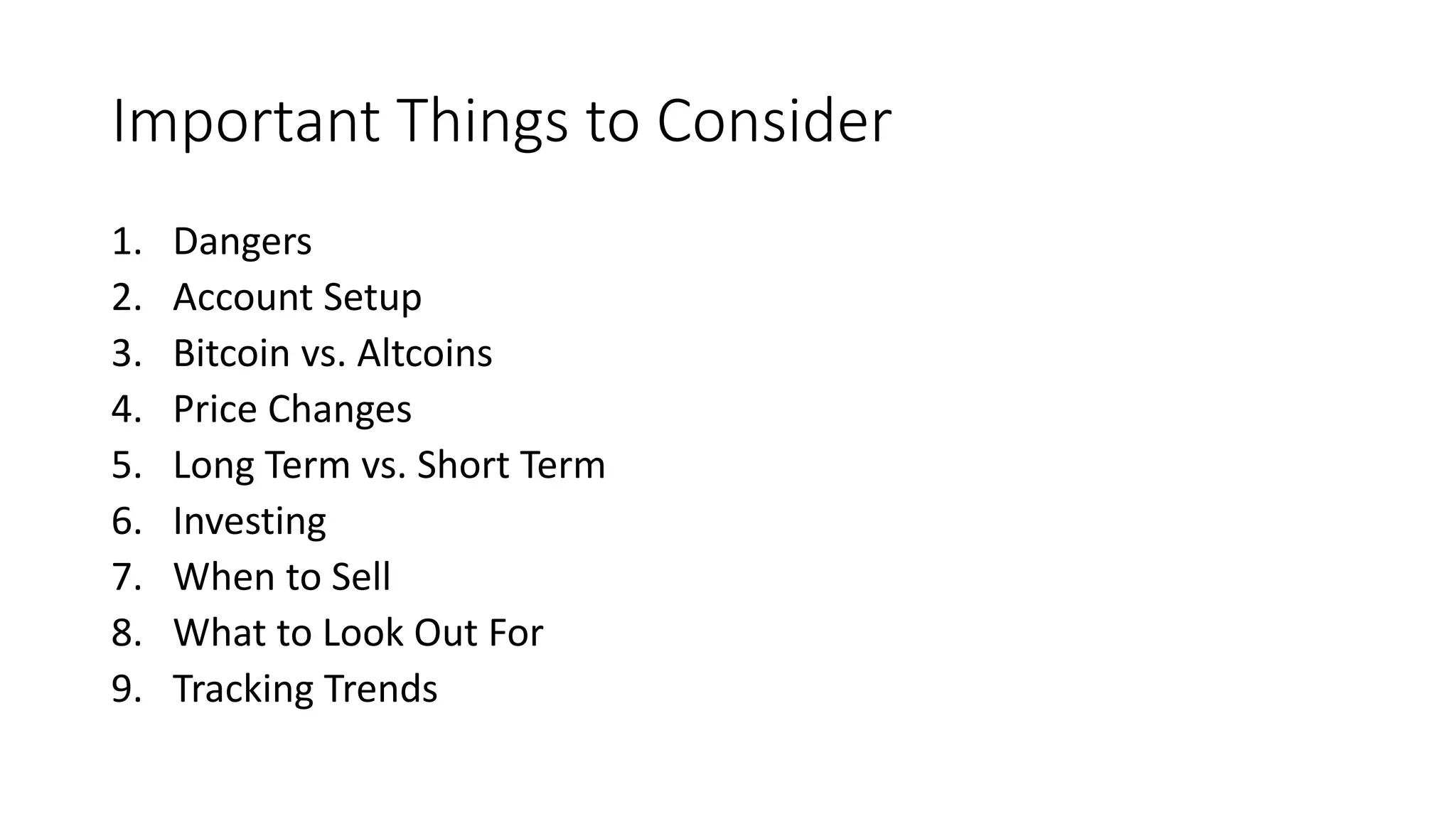 Important Things to Consider

1. Dangers
2. Account Setup
3. Bitcoin vs. Altcoins
4. Price Changes
5. Long Term vs. Short Term
6. Investing
7. When to Sell
8. What to Look Out For
9. Tracking Trends